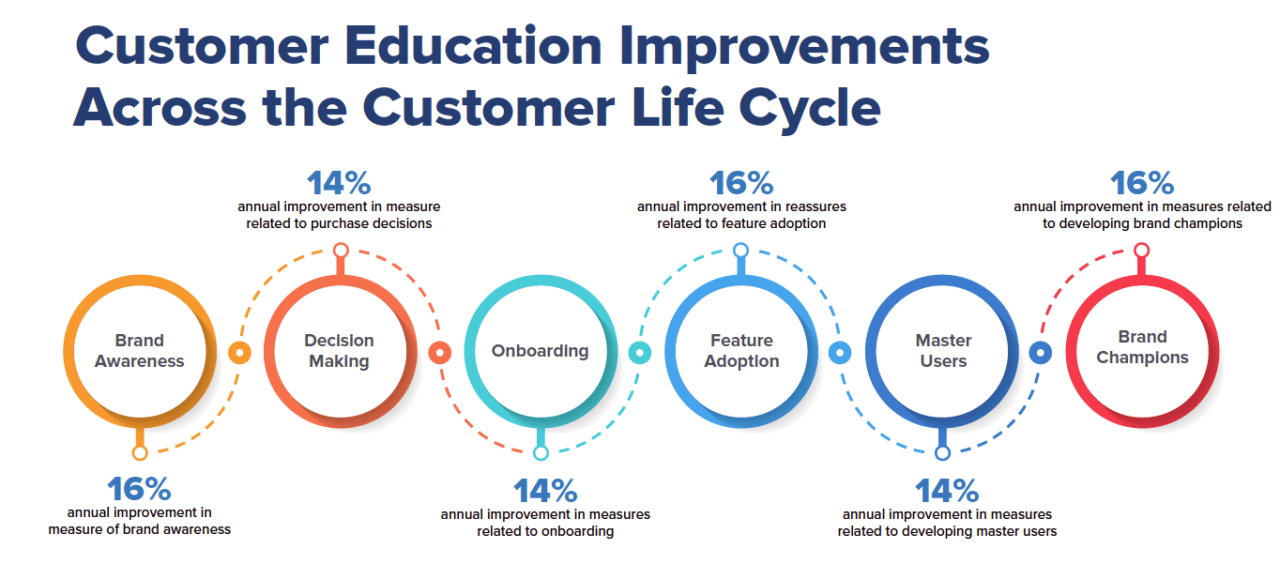 Customer Education Improvements Across the Customer Life Cycle

14%
annual improvement in measure related to purchase decisions

16%
annual improvement in reassures related to feature adoption

16%
annual improvement in measures related to developing brand champions

Brand Awareness

Decision Making

Onboarding

Feature Adoption

Master Users

Brand Champions

16%
annual improvement in measure of brand awareness

14%
annual improvement in measures related to onboarding

14%
annual improvement in measures related to developing master users